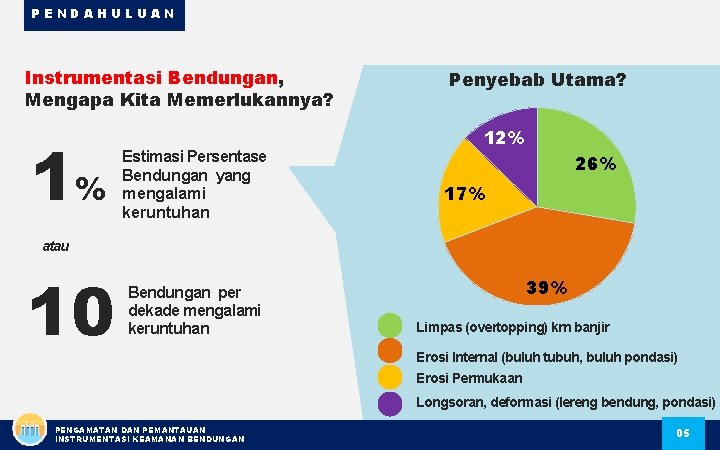 PENDAHULUAN

Instrumentasi Bendungan, Mengapa Kita Memerlukannya?

1%

Estimasi Persentase Bendungan yang mengalami keruntuhan

atau

10

Bendungan per dekade mengalami keruntuhan

Penyebab Utama?

12%

26%

17%

39%

Limpas (overtopping) krn banjir

Erosi Internal (buluh tubuh, buluh pondasi)

Erosi Permukaan

Longsoran, deformasi (lereng bendung, pondasi)

PENGAMATAN DAN PEMANTAUAN
INSTRUMENTASI KEAMANAN BENDUNGAN

05